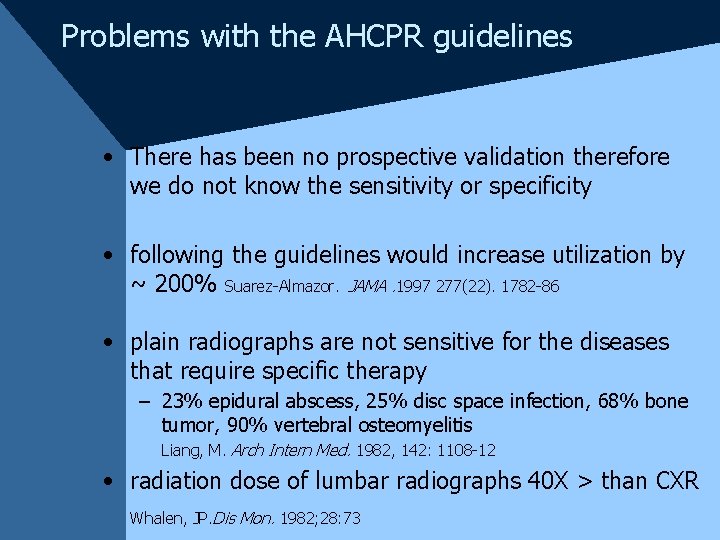 Problems with the AHCPR guidelines

• There has been no prospective validation therefore we do not know the sensitivity or specificity

• following the guidelines would increase utilization by ~ 200% Suarez-Almazor. JAMA .1997 277(22). 1782-86

• plain radiographs are not sensitive for the diseases that require specific therapy
– 23% epidural abscess, 25% disc space infection, 68% bone tumor, 90% vertebral osteomyelitis
Liang, M. Arch Intern Med. 1982, 142: 1108-12

• radiation dose of lumbar radiographs 40X > than CXR

Whalen, JP.Dis Mon. 1982;28:73